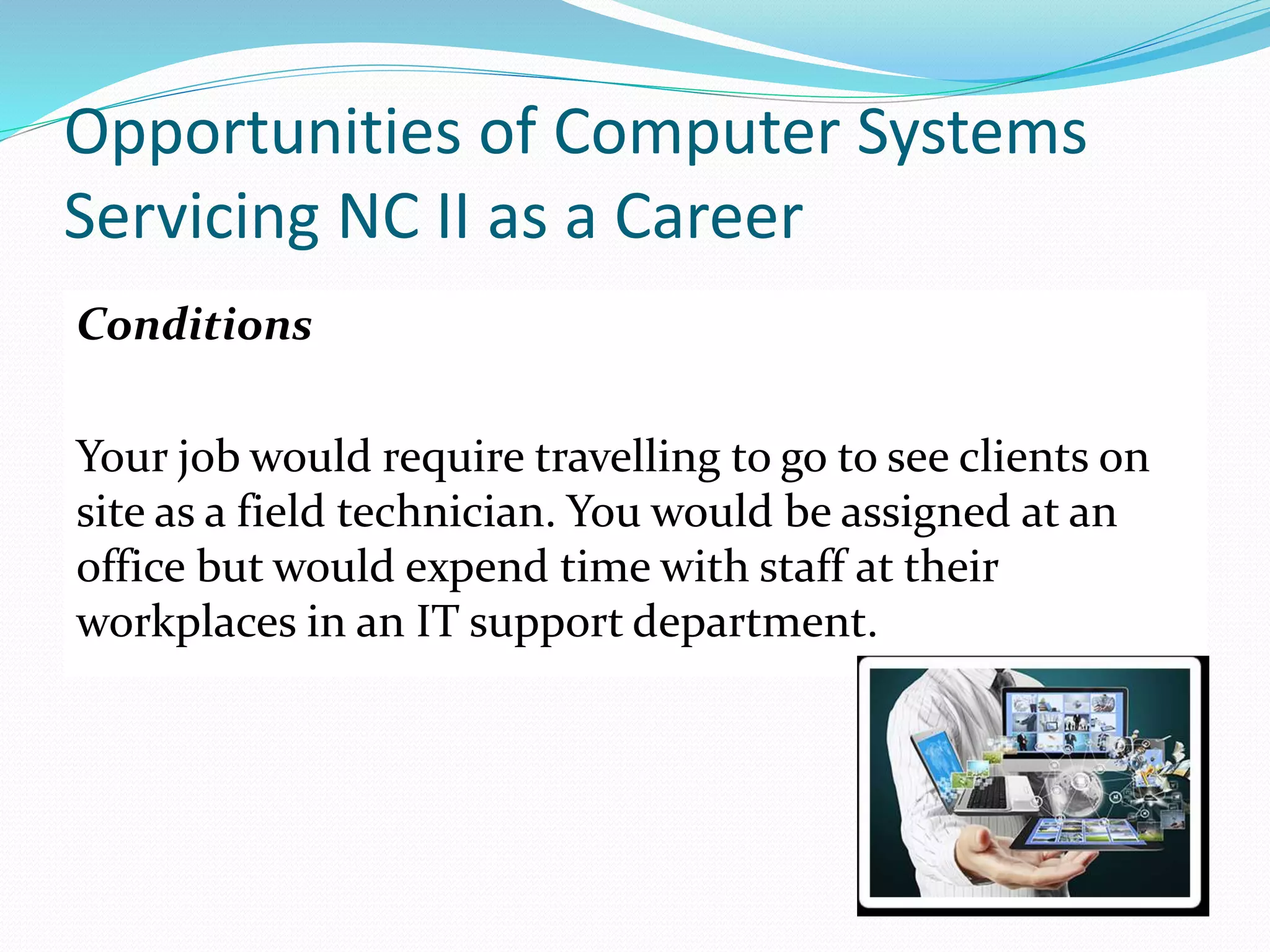 Opportunities of Computer Systems Servicing NC II as a Career

Conditions

Your job would require travelling to go to see clients on site as a field technician. You would be assigned at an office but would expend time with staff at their workplaces in an IT support department.